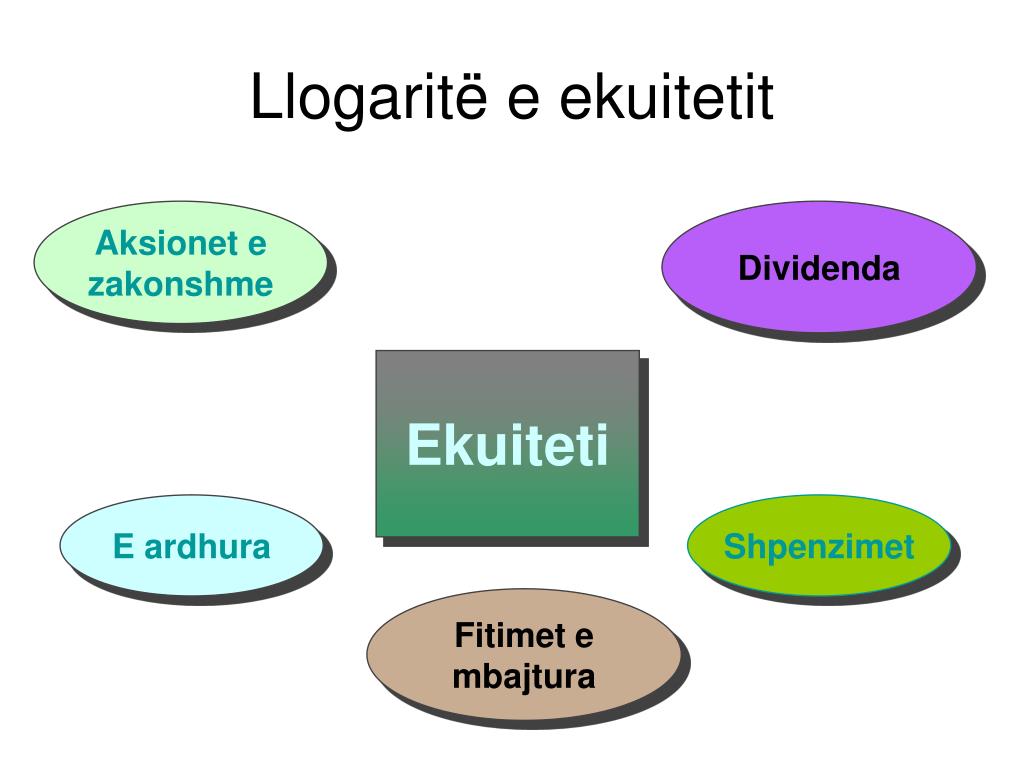 Llogaritë e ekuitetit

Aksionet e zakonshme

Dividenda

Ekuiteti

E ardhura

Shpenzimet

Fitimet e mbajtura